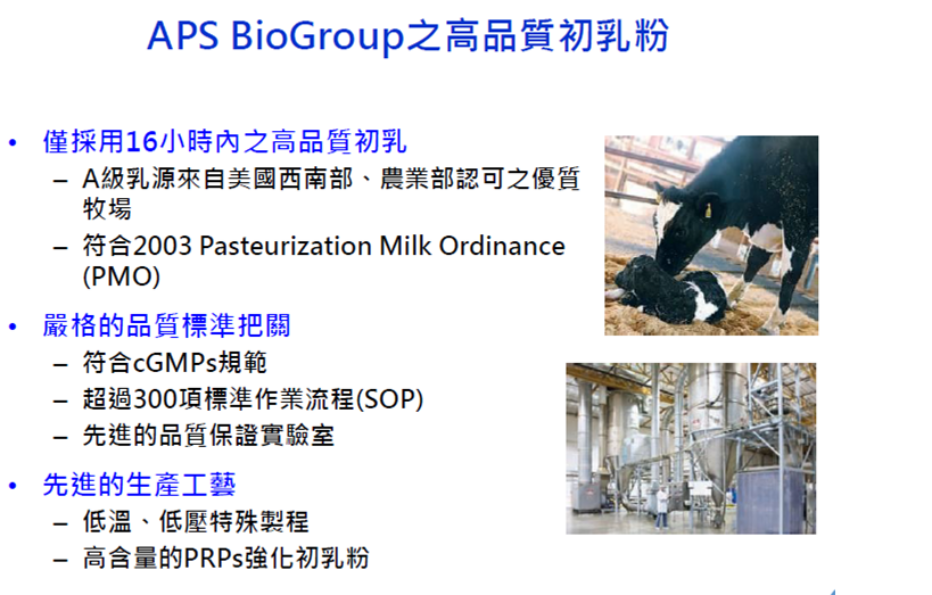 APS BioGroup之高品質初乳粉

• 僅採用16小時內之高品質初乳
  – A級乳源來自美國西南部、農業部認可之優質牧場
  – 符合2003 Pasteurization Milk Ordinance (PMO)

• 嚴格的品質標準把關
  – 符合cGMPs規範
  – 超過300項標準作業流程(SOP)
  – 先進的品質保證實驗室

• 先進的生產工藝
  – 低溫、低壓特殊製程
  – 高含量的PRPs強化初乳粉